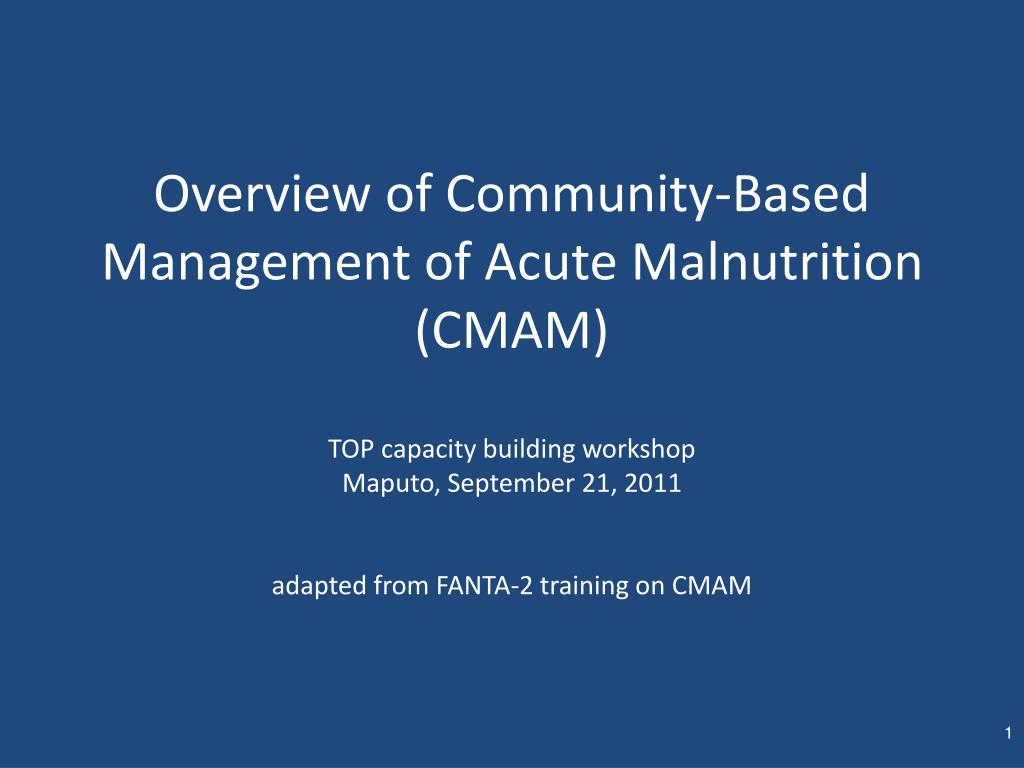 Overview of Community-Based Management of Acute Malnutrition (CMAM)

TOP capacity building workshop
Maputo, September 21, 2011

adapted from FANTA-2 training on CMAM

1